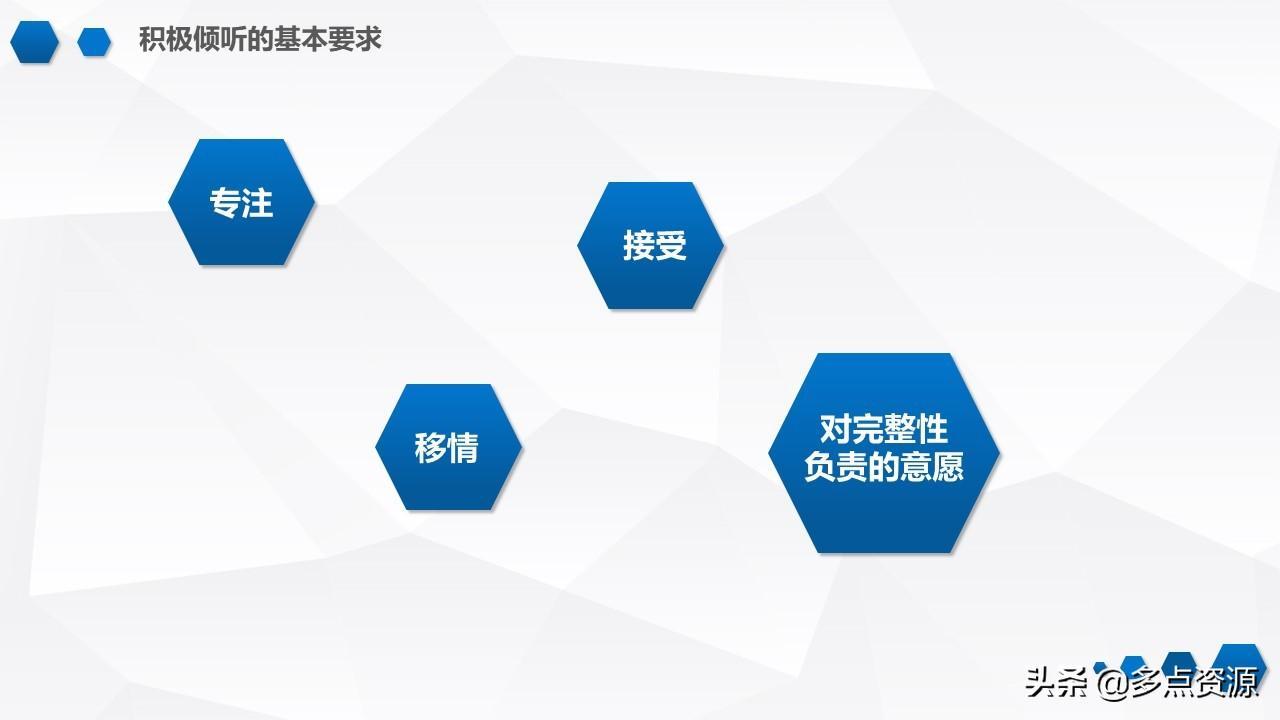 积极倾听的基本要求

专注

接受

移情

对完整性负责的意愿

头条 @多点资源